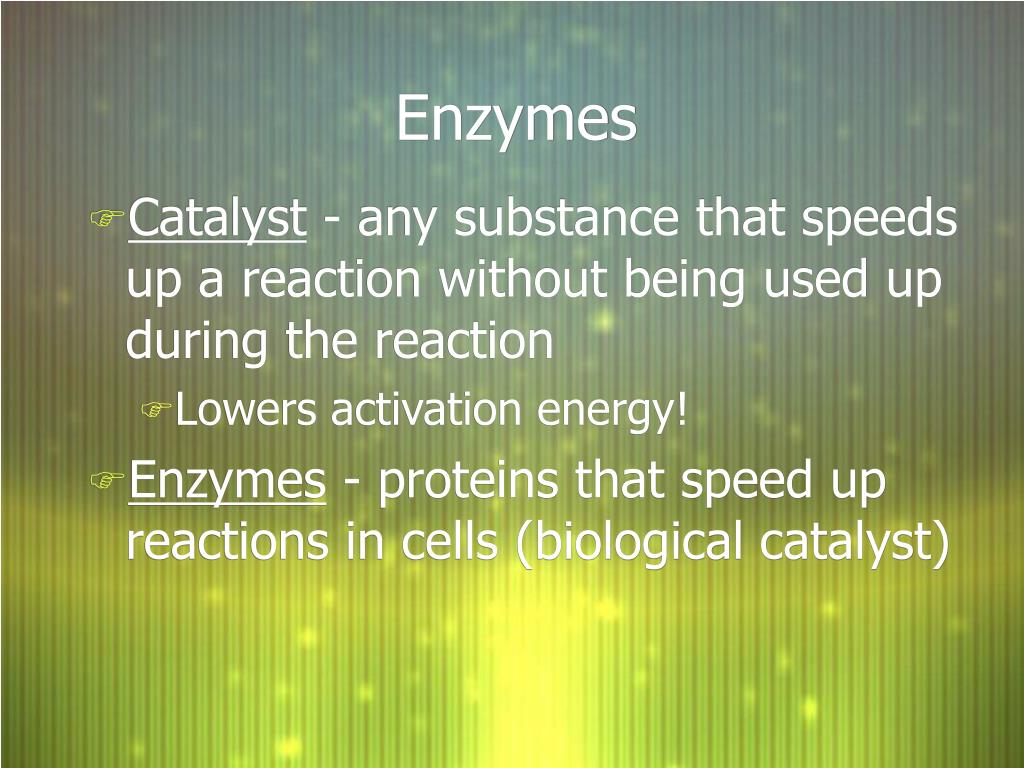 Enzymes

Catalyst - any substance that speeds up a reaction without being used up during the reaction

Lowers activation energy!

Enzymes - proteins that speed up reactions in cells (biological catalyst)